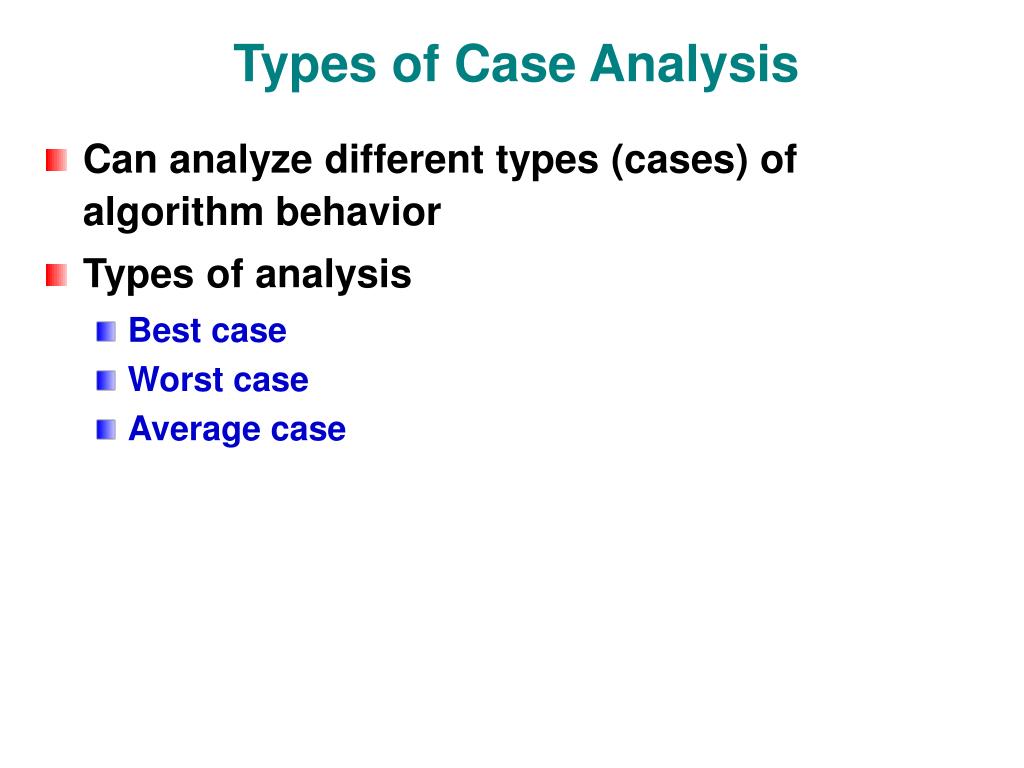 Types of Case Analysis

Can analyze different types (cases) of algorithm behavior

Types of analysis

Best case

Worst case

Average case